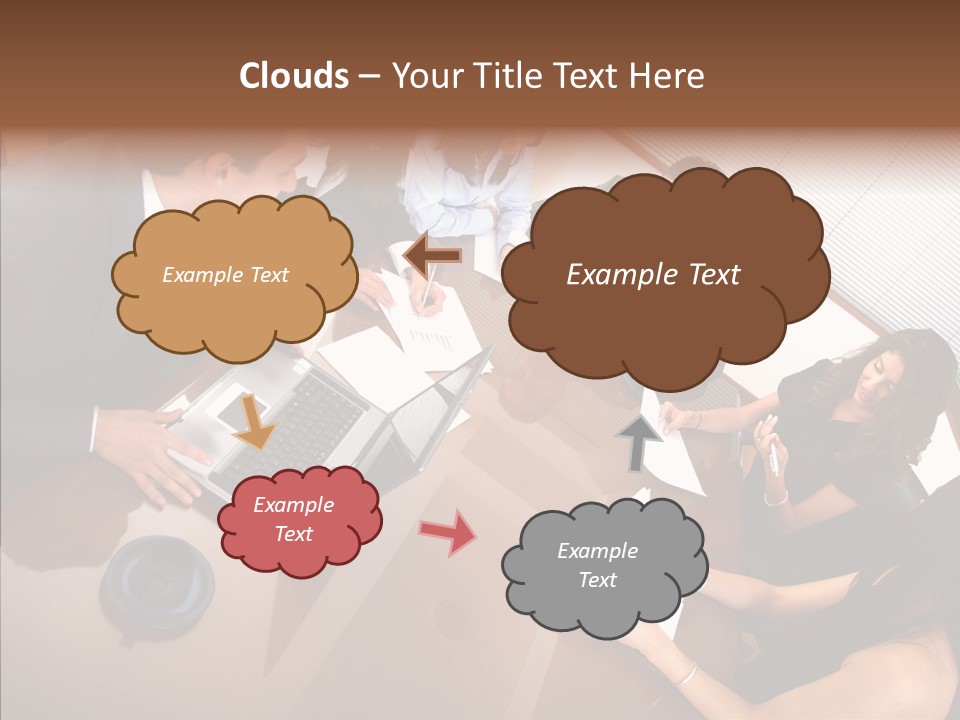 Clouds – Your Title Text Here

Example Text

Example Text

Example Text

Example Text